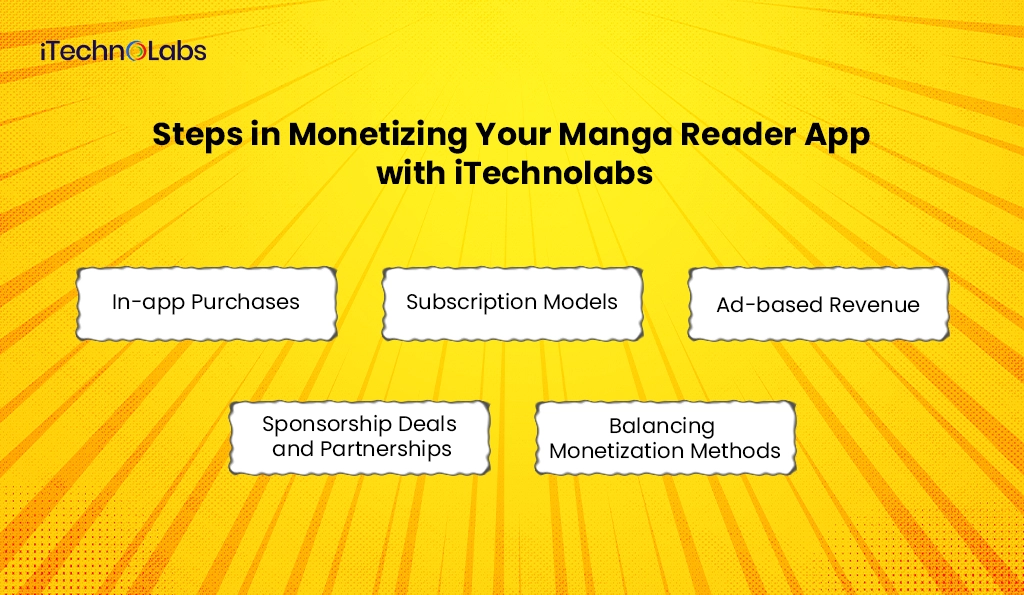 iTechnoLabs

Steps in Monetizing Your Manga Reader App with iTechnolabs

In-app Purchases

Subscription Models

Ad-based Revenue

Sponsorship Deals and Partnerships

Balancing Monetization Methods